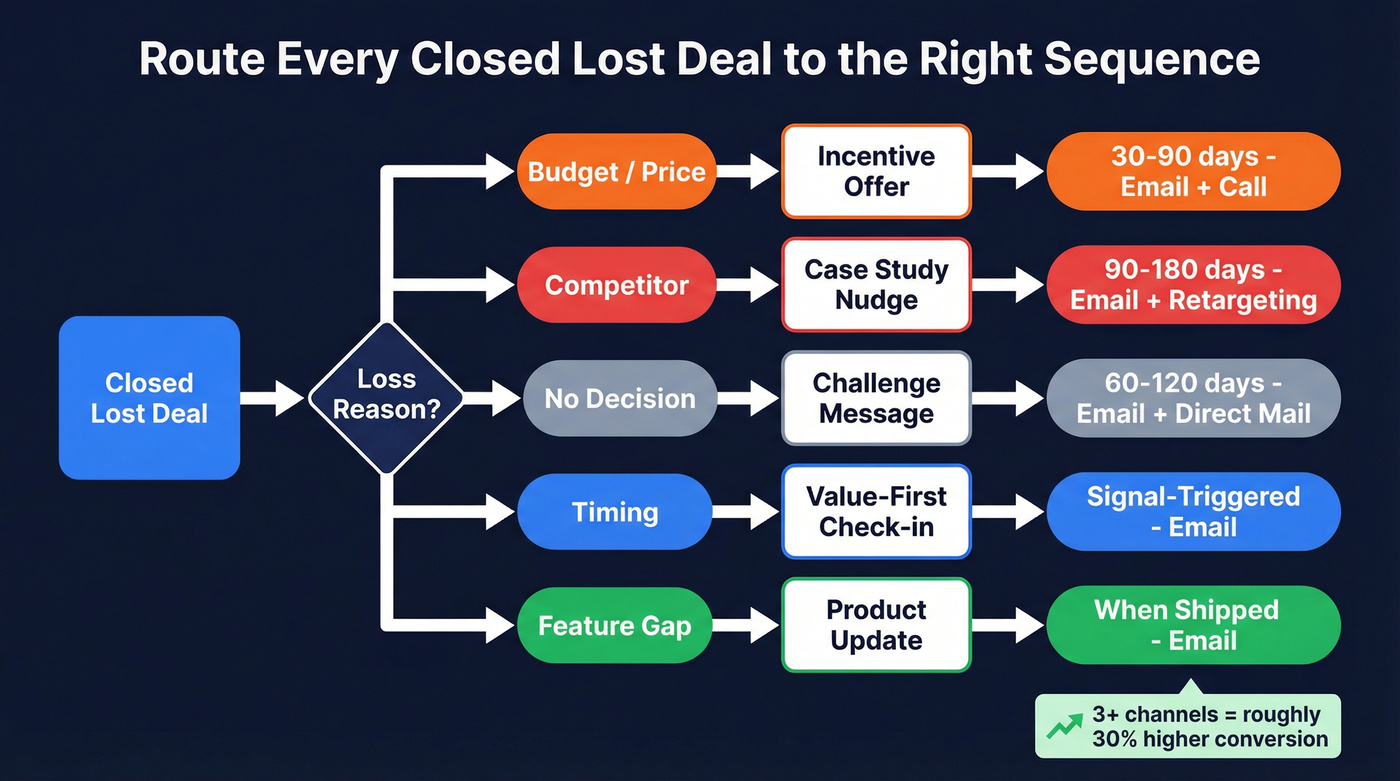 Route Every Closed Lost Deal to the Right Sequence

Closed Lost Deal

Loss Reason?

Budget / Price

Incentive Offer

30-90 days - Email + Call

Competitor

Case Study Nudge

90-180 days - Email + Retargeting

No Decision

Challenge Message

60-120 days - Email + Direct Mail

Timing

Value-First Check-in

Signal-Triggered - Email

Feature Gap

Product Update

When Shipped - Email

3+ channels = roughly 30% higher conversion